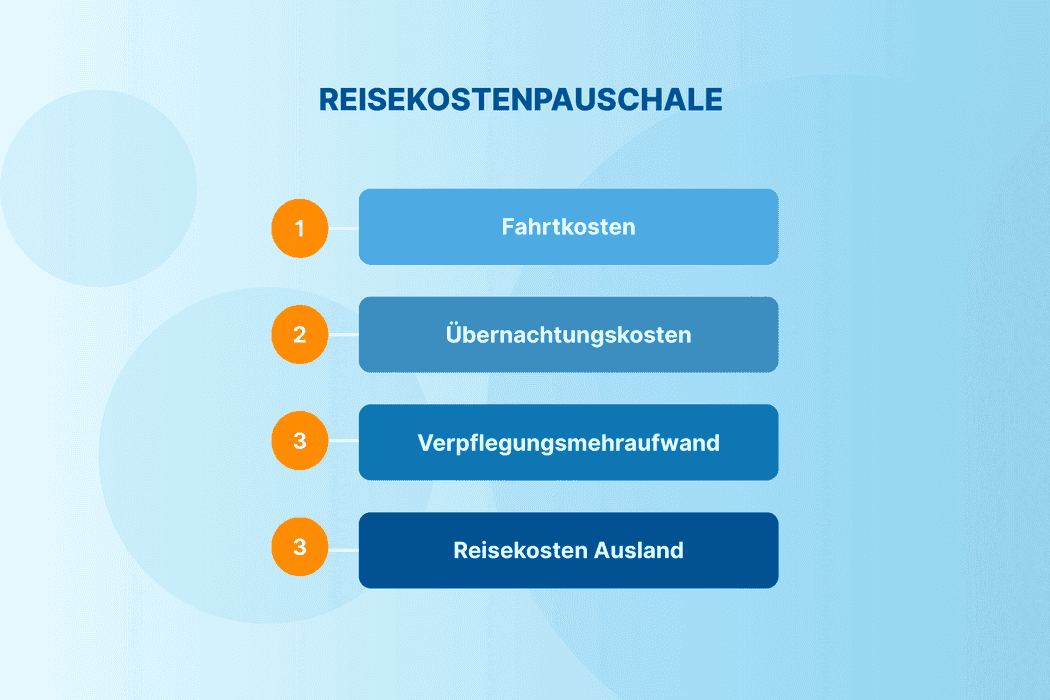 REISEKOSTENPAUSCHALE

1 Fahrtkosten

2 Übernachtungskosten

3 Verpflegungsmehraufwand

3 Reisekosten Ausland